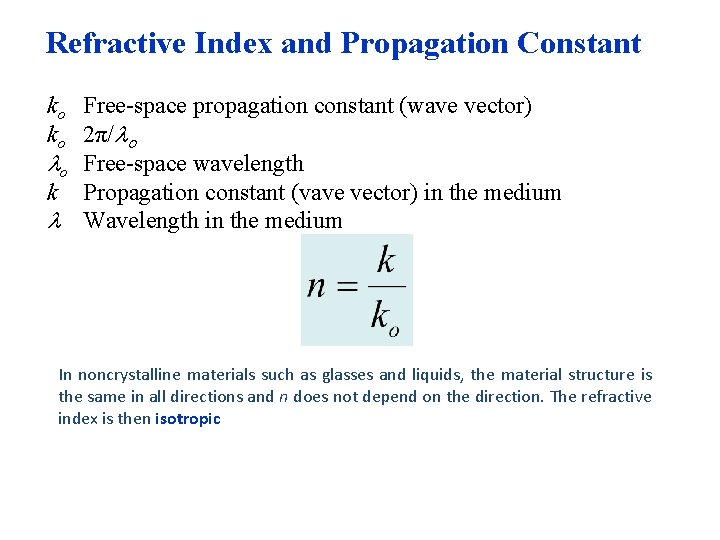 Refractive Index and Propagation Constant

$k_o$ Free-space propagation constant (wave vector)
$k_o$ $2\pi/\lambda_o$
$\lambda_o$ Free-space wavelength
$k$ Propagation constant (vave vector) in the medium
$\lambda$ Wavelength in the medium

$n = \frac{k}{k_o}$

In noncrystalline materials such as glasses and liquids, the material structure is the same in all directions and $n$ does not depend on the direction. The refractive index is then isotropic